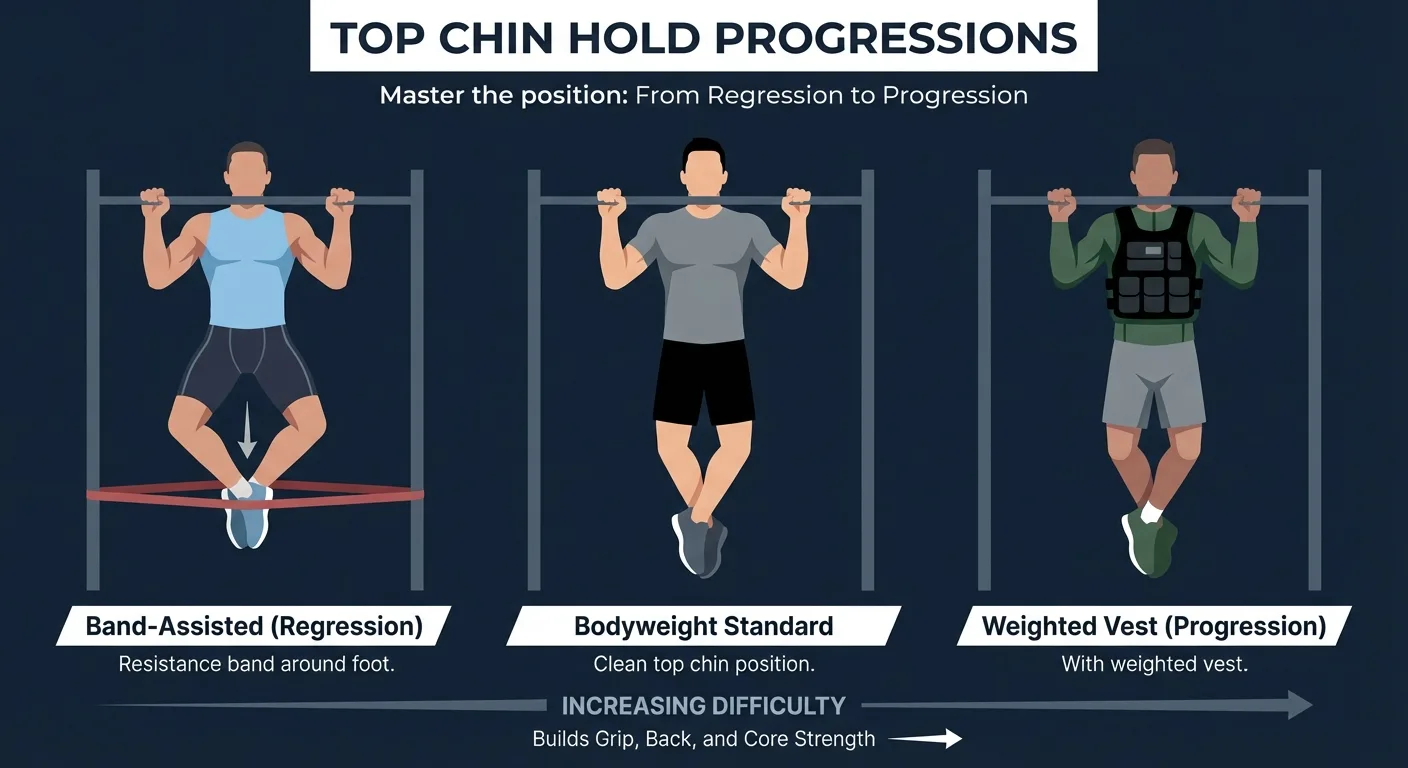 TOP CHIN HOLD PROGRESSIONS

Master the position: From Regression to Progression

Band-Assisted (Regression)
Resistance band around foot.

Bodyweight Standard
Clean top chin position.

Weighted Vest (Progression)
With weighted vest.

INCREASING DIFFICULTY

Builds Grip, Back, and Core Strength